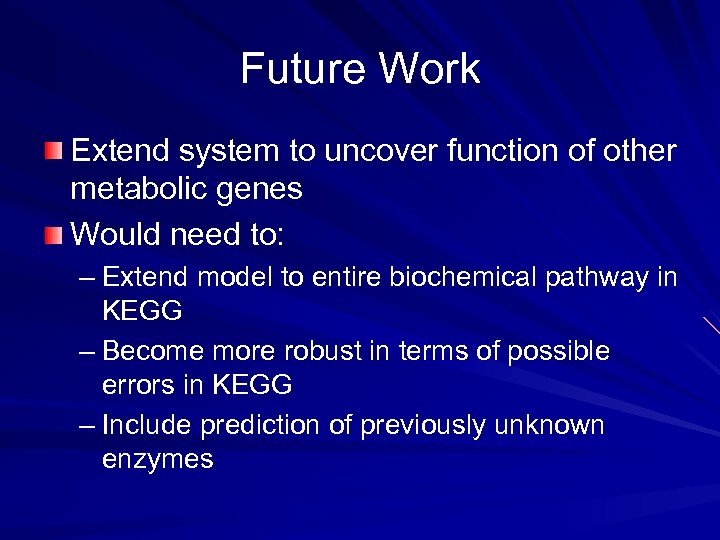 Future Work

Extend system to uncover function of other metabolic genes

Would need to:

– Extend model to entire biochemical pathway in KEGG

– Become more robust in terms of possible errors in KEGG

– Include prediction of previously unknown enzymes